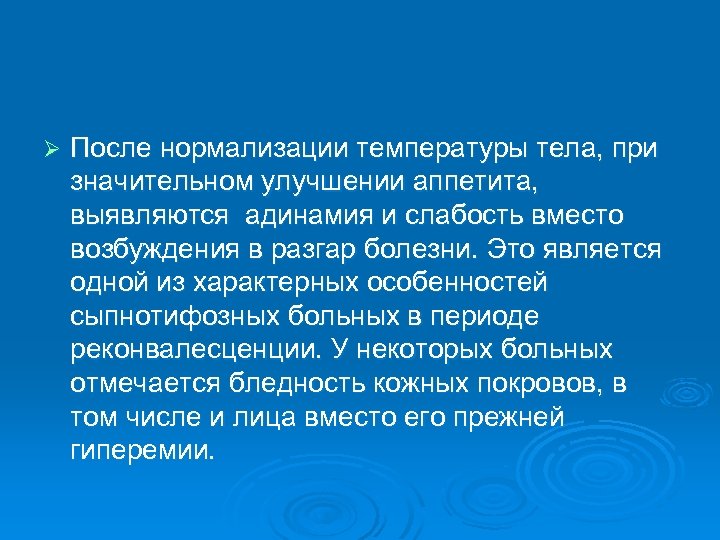 ➢ После нормализации температуры тела, при значительном улучшении аппетита, выявляются адинамия и слабость вместо возбуждения в разгар болезни. Это является одной из характерных особенностей сыпнотифозных больных в периоде реконвалесценции. У некоторых больных отмечается бледность кожных покровов, в том числе и лица вместо его прежней гиперемии.